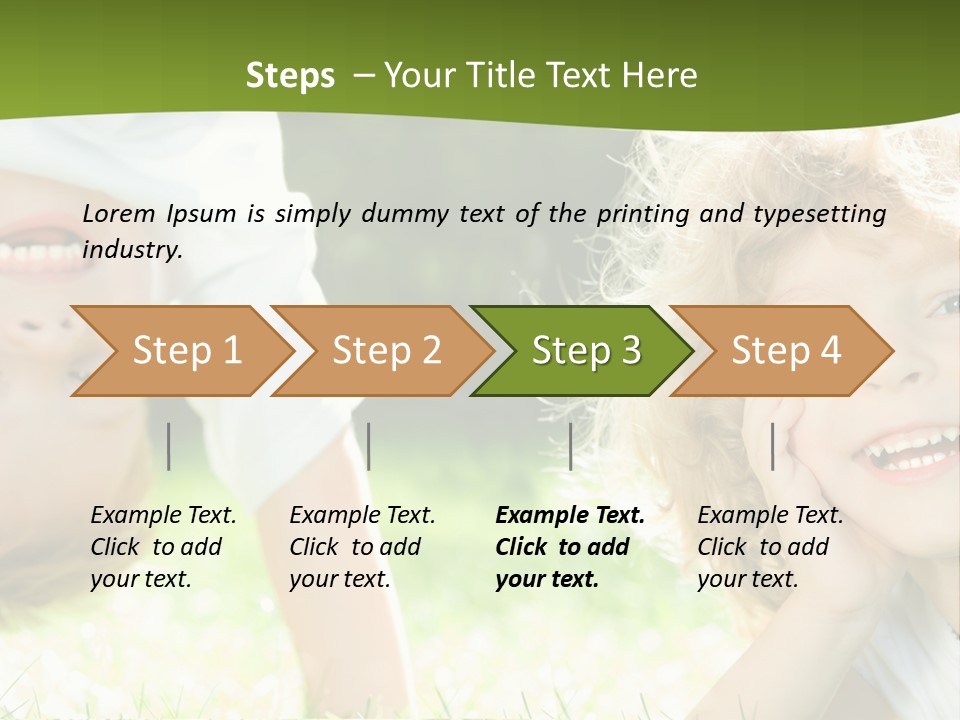 Steps – Your Title Text Here

Lorem Ipsum is simply dummy text of the printing and typesetting industry.

Step 1

Step 2

Step 3

Step 4

Example Text. Click to add your text.

Example Text. Click to add your text.

Example Text. Click to add your text.

Example Text. Click to add your text.